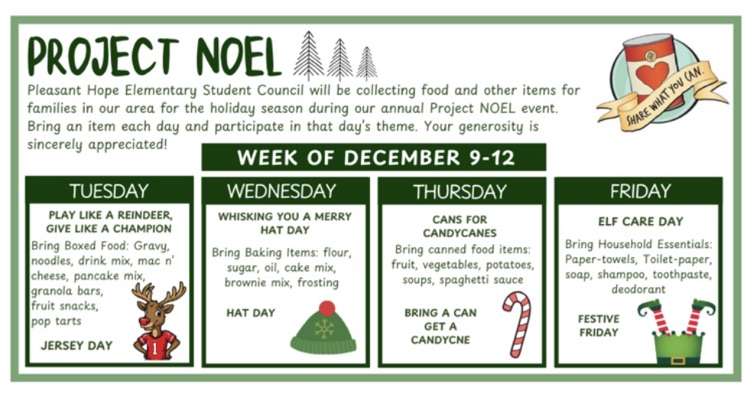 PROJECT NOEL

SHARE WHAT YOU CAN.

Pleasant Hope Elementary Student Council will be collecting food and other items for families in our area for the holiday season during our annual Project NOEL event. Bring an item each day and participate in that day's theme. Your generosity is sincerely appreciated!

WEEK OF DECEMBER 9-12

TUESDAY

PLAY LIKE A REINDEER, GIVE LIKE A CHAMPION

Bring Boxed Food: Gravy, noodles, drink mix, mac n' cheese, pancake mix, granola bars, fruit snacks, pop tarts

JERSEY DAY

1

WEDNESDAY

WHISKING YOU A MERRY HAT DAY

Bring Baking Items: flour, sugar, oil, cake mix, brownie mix, frosting

HAT DAY

THURSDAY

CANS FOR CANDYCANES

Bring canned food items: fruit, vegetables, potatoes, soups, spaghetti sauce

BRING A CAN GET A CANDYCNE

FRIDAY

ELF CARE DAY

Bring Household Essentials: Paper-towels, Toilet-paper, soap, shampoo, toothpaste, deodorant

FESTIVE FRIDAY